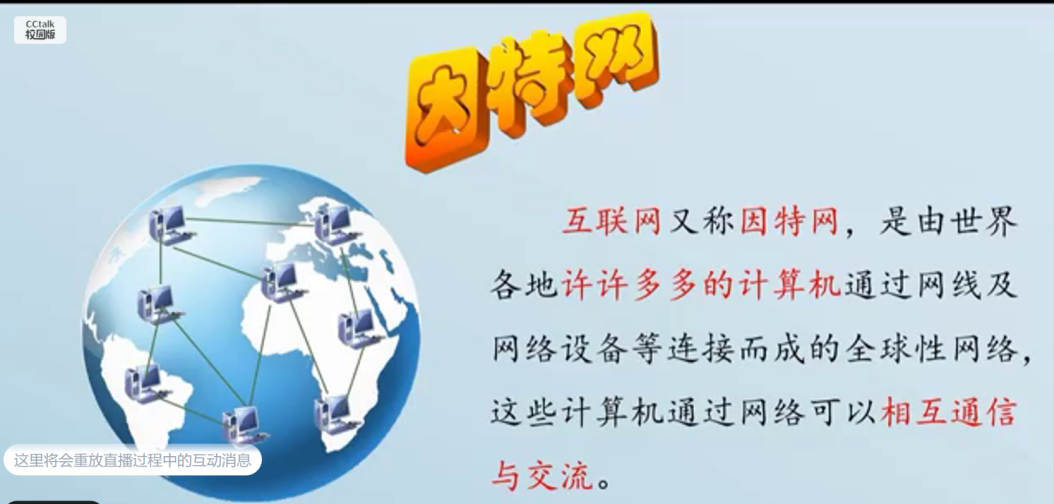 CCtalk
校园版

因特网

互联网又称因特网，是由世界各地许许多多的计算机通过网线及网络设备等连接而成的全球性网络，这些计算机通过网络可以相互通信与交流。

这里将会重放直播过程中的互动消息